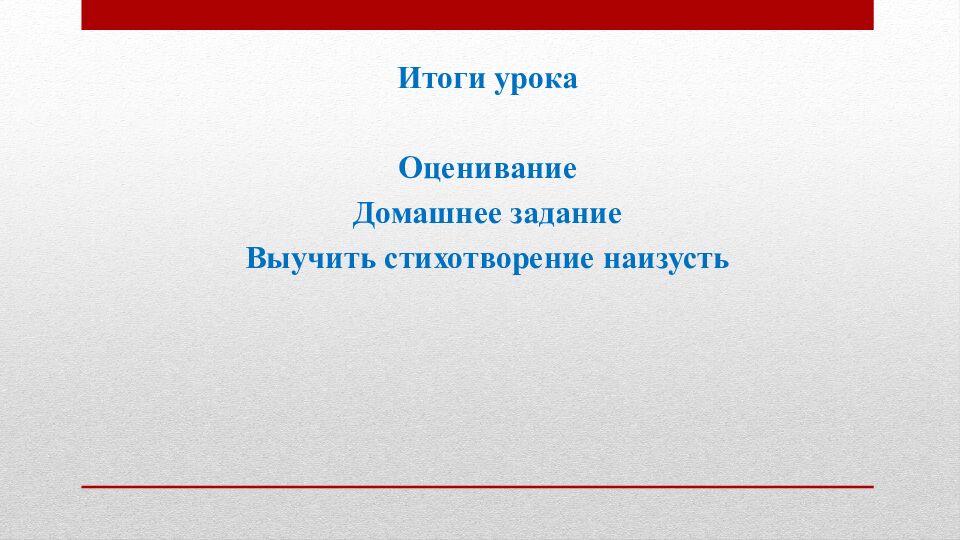 Итоги урока

Оценивание
Домашнее задание
Выучить стихотворение наизусть